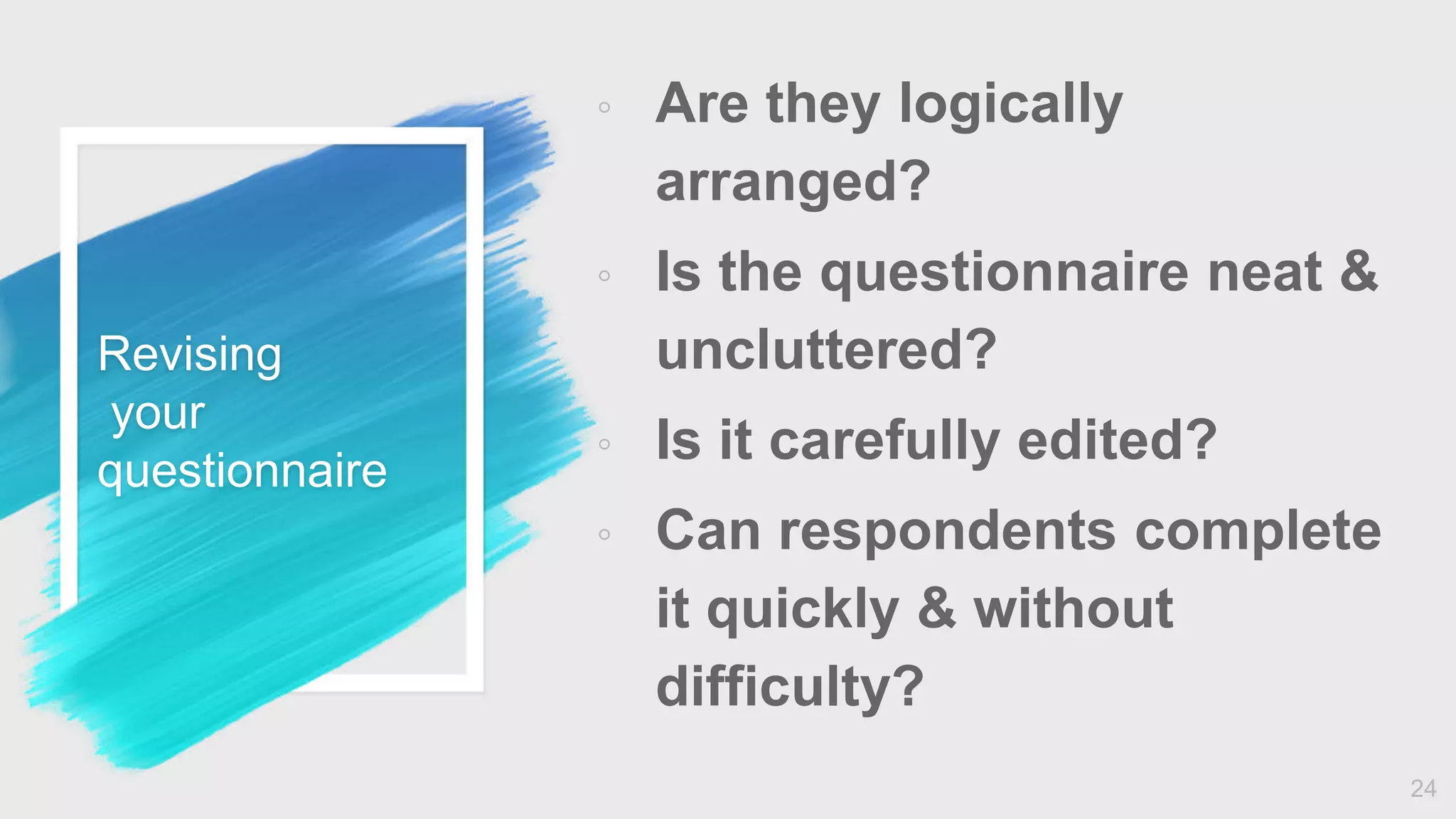 Revising your questionnaire

◦ Are they logically arranged?

◦ Is the questionnaire neat & uncluttered?

◦ Is it carefully edited?

◦ Can respondents complete it quickly & without difficulty?

24